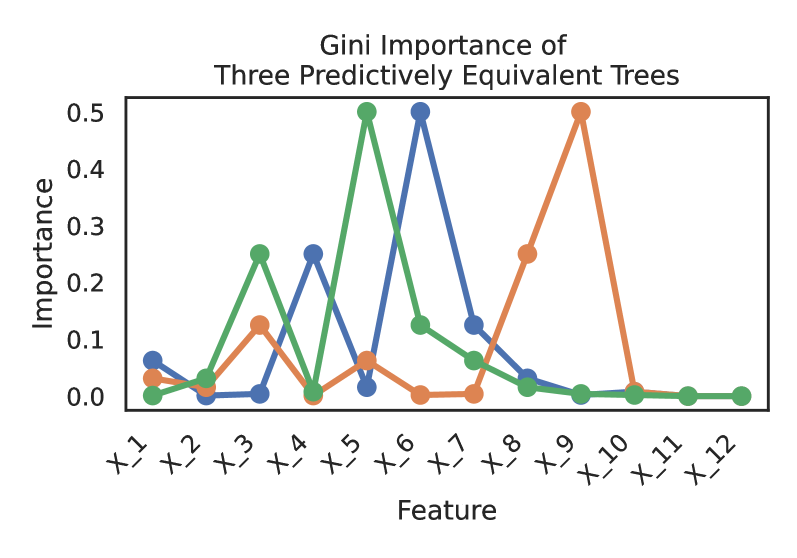 Gini Importance of
Three Predictively Equivalent Trees

Importance

0.5
0.4
0.3
0.2
0.1
0.0

X_1 X_2 X_3 X_4 X_5 X_6 X_7 X_8 X_9 X_10 X_11 X_12

Feature